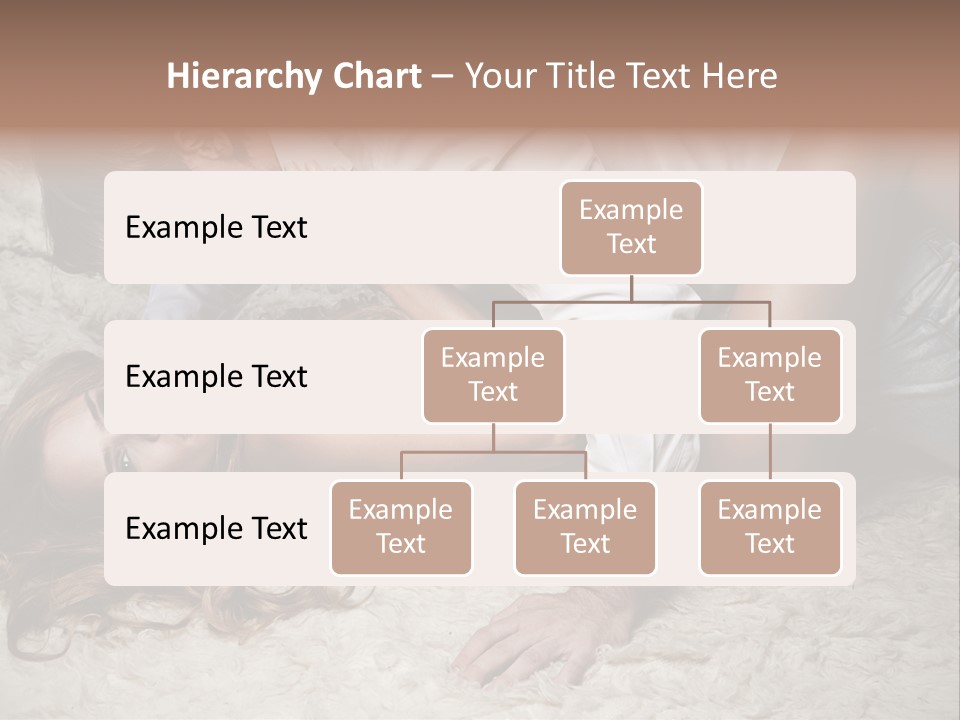 Hierarchy Chart – Your Title Text Here

Example Text

Example Text

Example Text

Example Text

Example Text

Example Text

Example Text

Example Text

Example Text